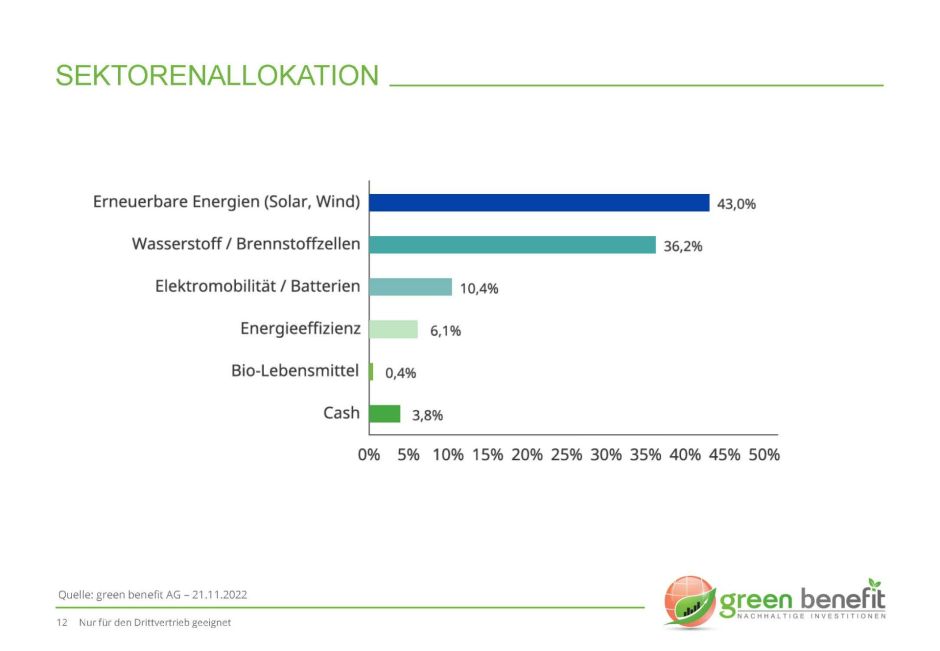 SEKTORENALLOKATION

Erneuerbare Energien (Solar, Wind) 43,0%
Wasserstoff / Brennstoffzellen 36,2%
Elektromobilität / Batterien 10,4%
Energieeffizienz 6,1%
Bio-Lebensmittel 0,4%
Cash 3,8%

0% 5% 10% 15% 20% 25% 30% 35% 40% 45% 50%

Quelle: green benefit AG – 21.11.2022

12 Nur für den Drittvertrieb geeignet

green benefit
NACHHALTIGE INVESTITIONEN